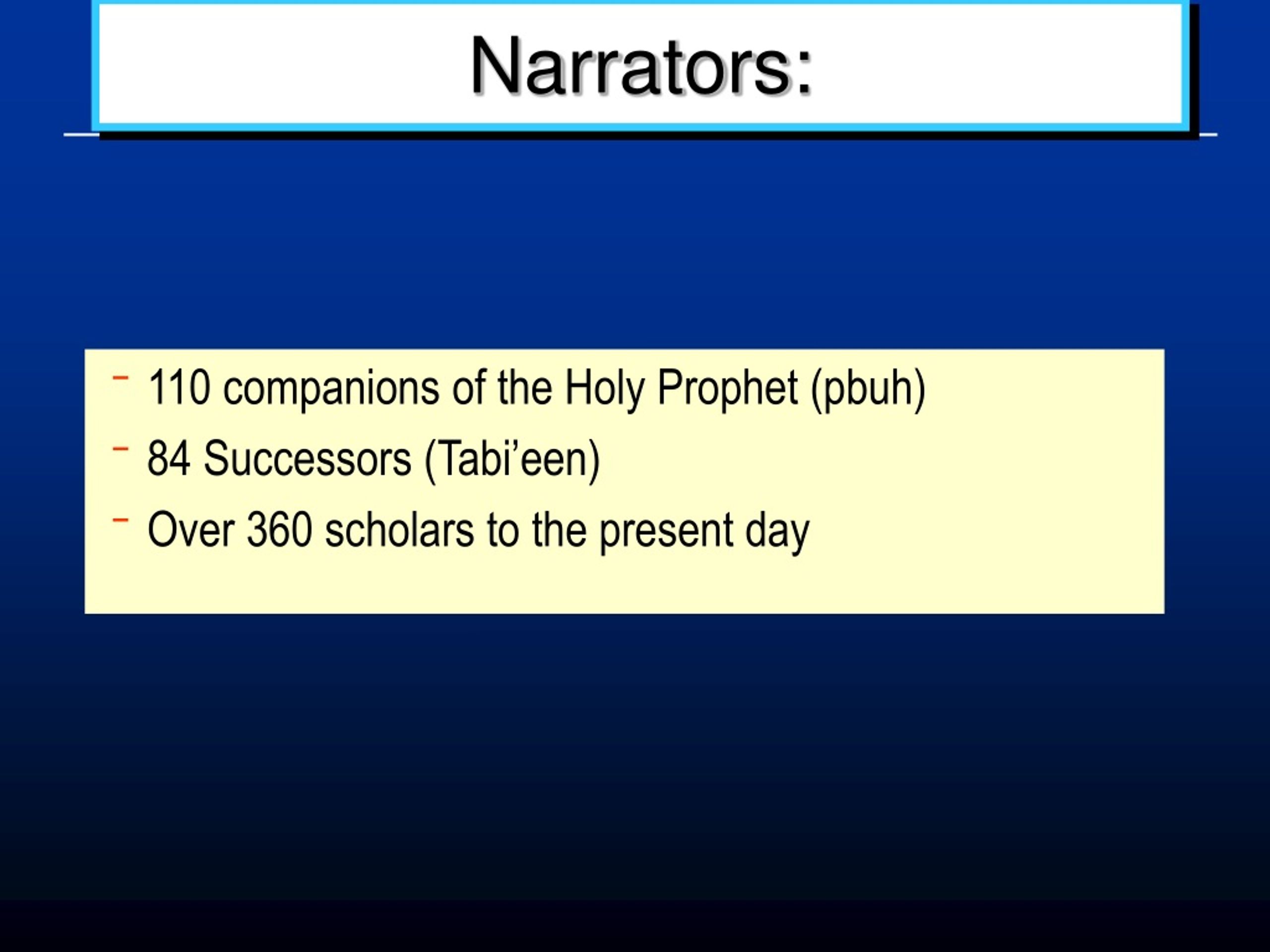 Narrators:

– 110 companions of the Holy Prophet (pbuh)
– 84 Successors (Tabi’een)
– Over 360 scholars to the present day